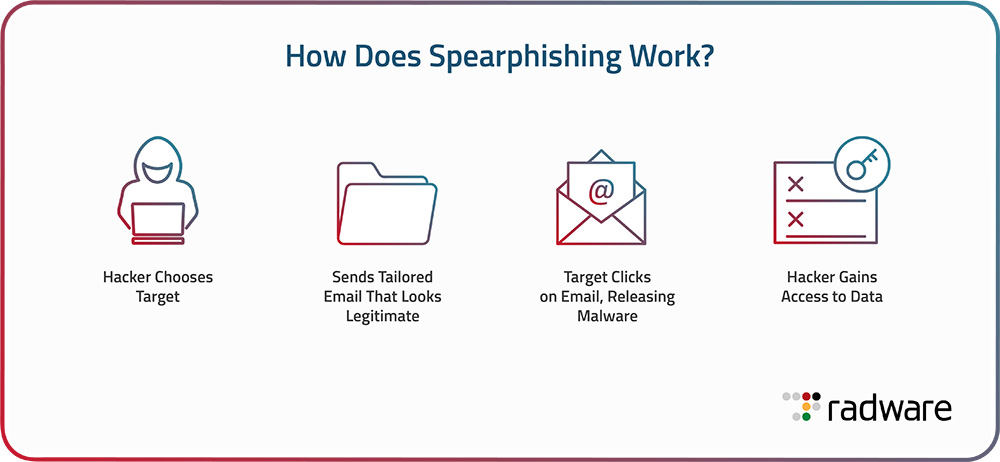 How Does Spearphishing Work?

Hacker Chooses Target

Sends Tailored Email That Looks Legitimate

@

Target Clicks on Email, Releasing Malware

Hacker Gains Access to Data

radware